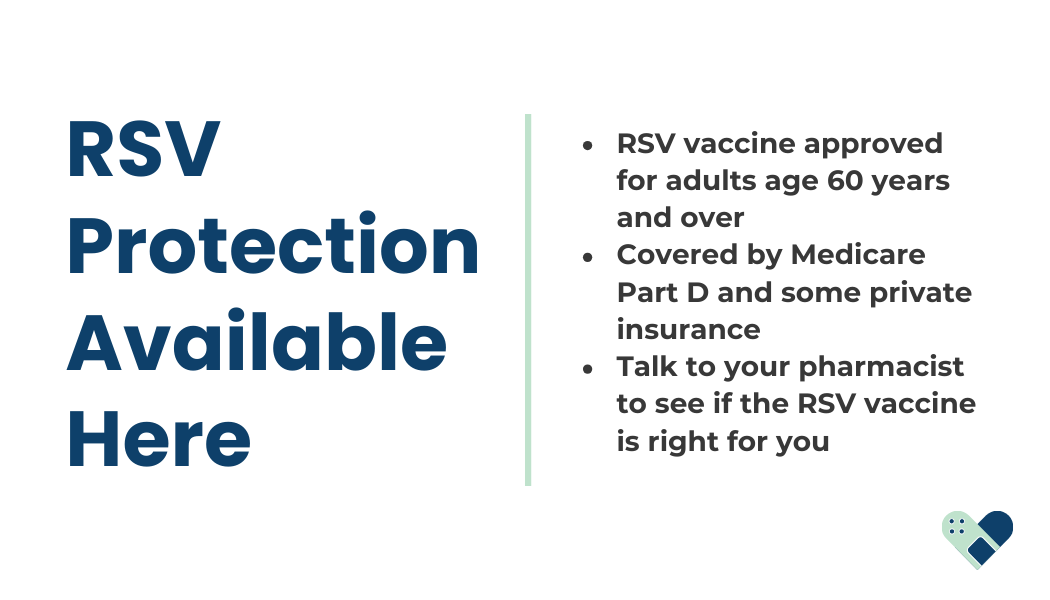 RSV Protection Available Here

- RSV vaccine approved for adults age 60 years and over
- Covered by Medicare Part D and some private insurance
- Talk to your pharmacist to see if the RSV vaccine is right for you